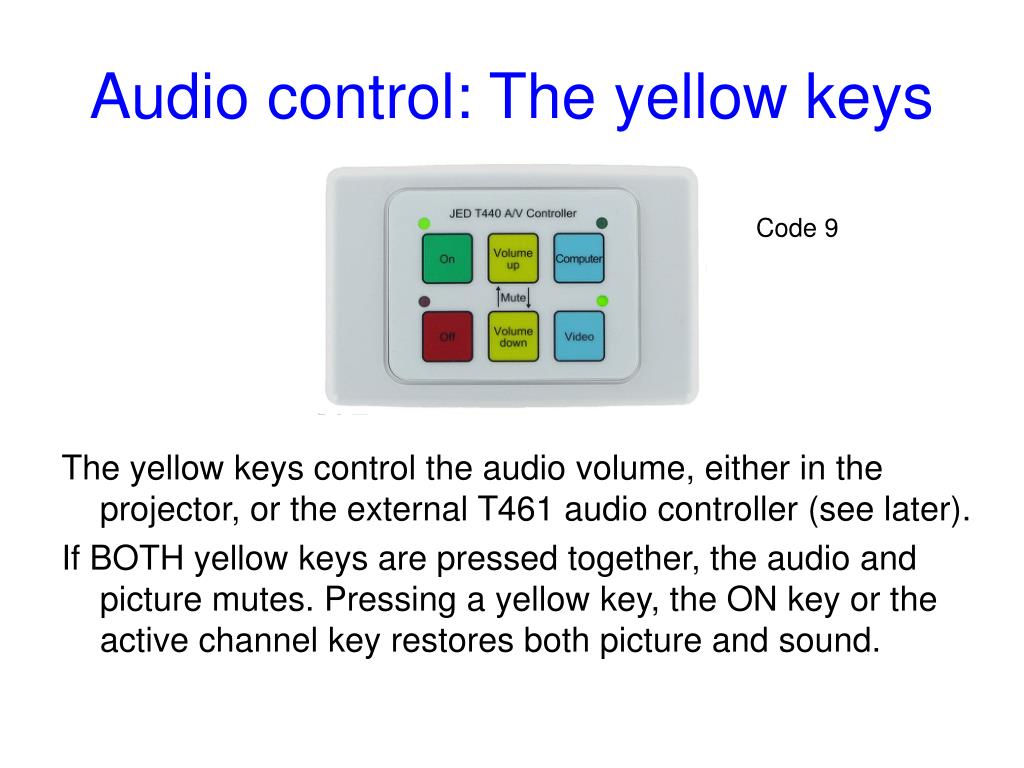 Audio control: The yellow keys

JED T440 A/V Controller

On

Volume up

Computer

Mute

Off

Volume down

Video

Code 9

The yellow keys control the audio volume, either in the projector, or the external T461 audio controller (see later).

If BOTH yellow keys are pressed together, the audio and picture mutes. Pressing a yellow key, the ON key or the active channel key restores both picture and sound.